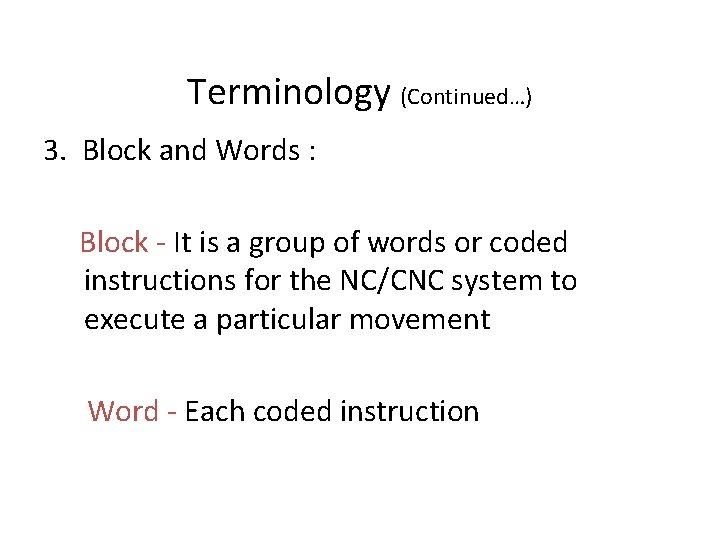 Terminology (Continued…)

3. Block and Words :

Block - It is a group of words or coded instructions for the NC/CNC system to execute a particular movement

Word - Each coded instruction